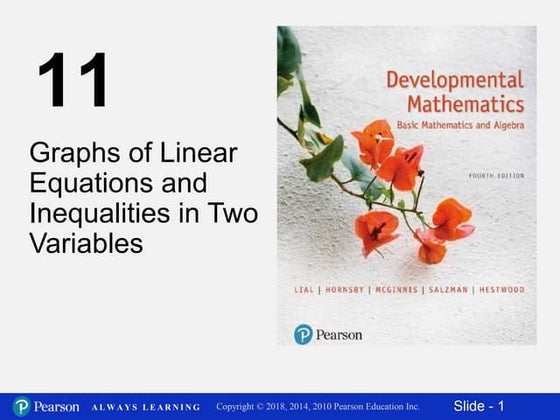 11

Graphs of Linear Equations and Inequalities in Two Variables

Developmental Mathematics
Basic Mathematics and Algebra

FOURTH EDITION

LIAL | HORNSBY | MCGINNIS | SALZMAN | HESTWOOD

Pearson

Pearson ALWAYS LEARNING Copyright © 2018, 2014, 2010 Pearson Education Inc. Slide - 1